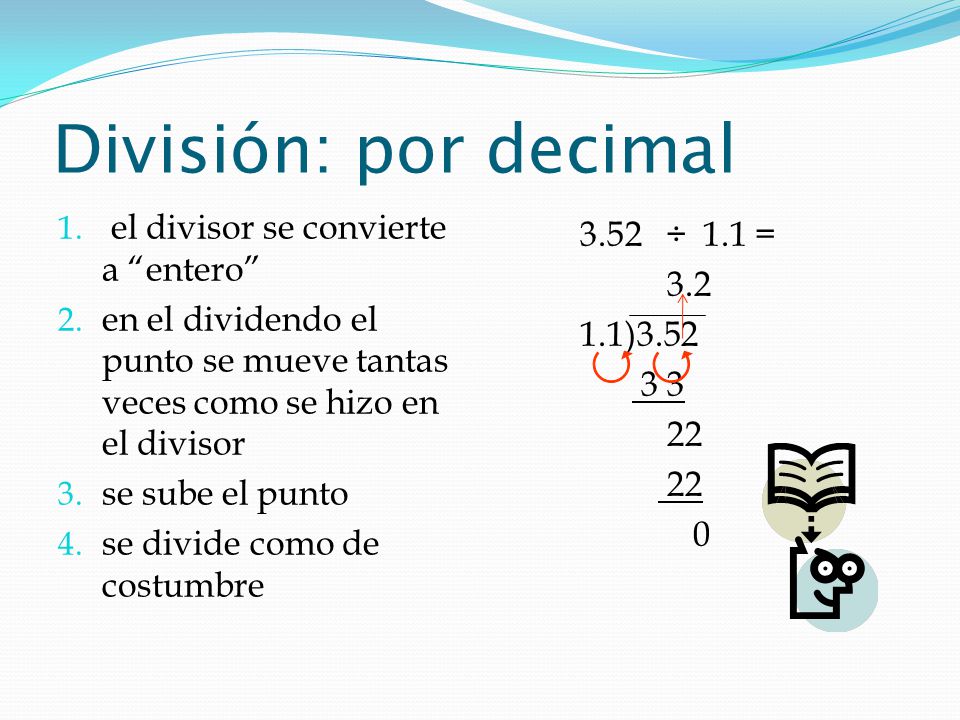 División: por decimal

1. el divisor se convierte a “entero”
2. en el dividendo el punto se mueve tantas veces como se hizo en el divisor
3. se sube el punto
4. se divide como de costumbre

3.52 ÷ 1.1 =

3.2
1.1)3.52
3 3
22
22
0